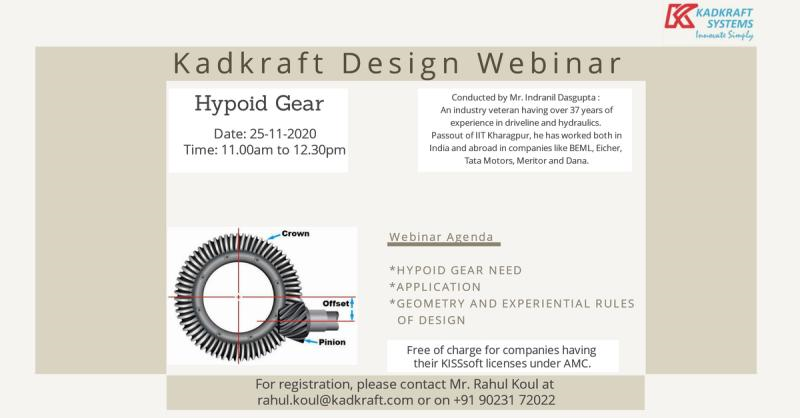 KADKRAFT SYSTEMS
Innovate Simply

Kadkraft Design Webinar

Hypoid Gear

Date: 25-11-2020
Time: 11.00am to 12.30pm

Conducted by Mr. Indranil Dasgupta :
An industry veteran having over 37 years of experience in driveline and hydraulics. Passout of IIT Kharagpur, he has worked both in India and abroad in companies like BEML, Eicher, Tata Motors, Meritor and Dana.

Crown
Offset
Pinion

Webinar Agenda

*HYPOID GEAR NEED
*APPLICATION
*GEOMETRY AND EXPERIENTIAL RULES OF DESIGN

Free of charge for companies having their KISSsoft licenses under AMC.

For registration, please contact Mr. Rahul Koul at rahul.koul@kadkraft.com or on +91 90231 72022